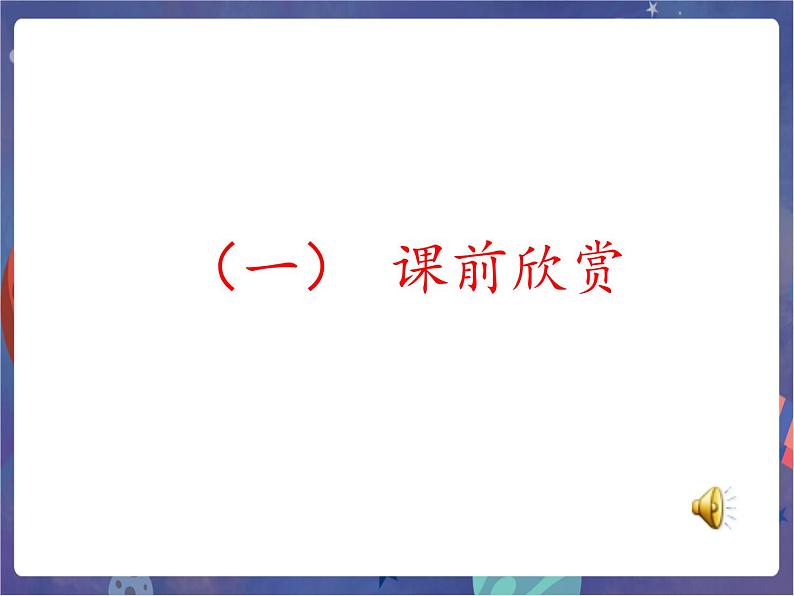 （一） 课前欣赏